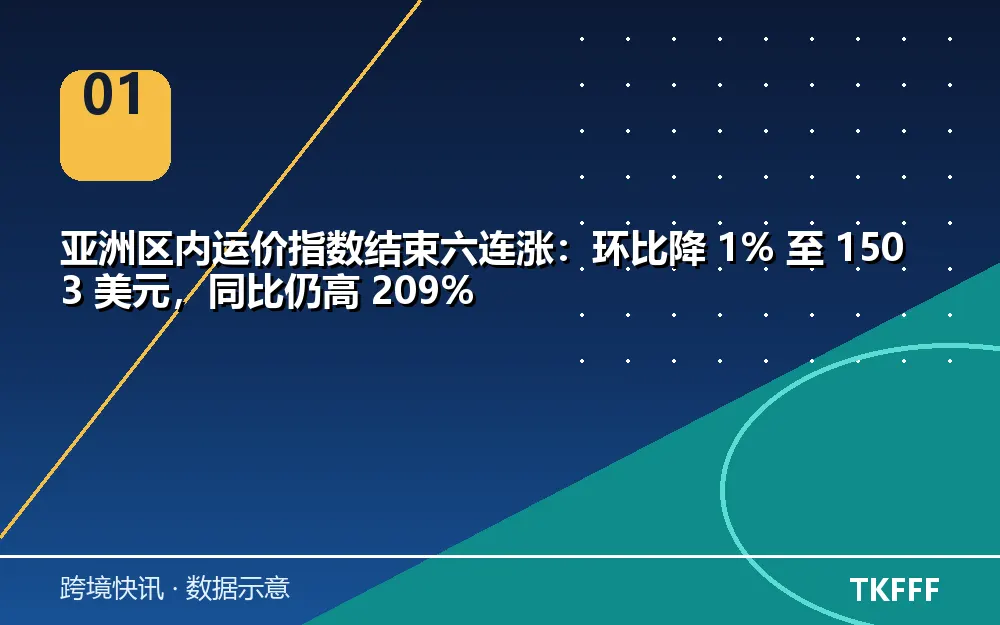 01

亚洲区内运价指数结束六连涨：环比降1%至1503美元，同比仍高209%

跨境快讯 · 数据示意

TKFFF